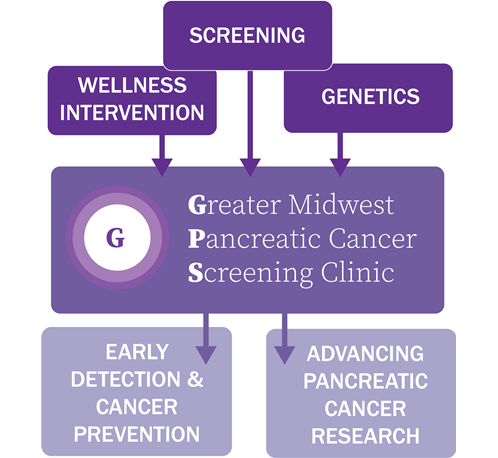 SCREENING

WELLNESS INTERVENTION

GENETICS

G

Greater Midwest Pancreatic Cancer Screening Clinic

EARLY DETECTION & CANCER PREVENTION

ADVANCING PANCREATIC CANCER RESEARCH